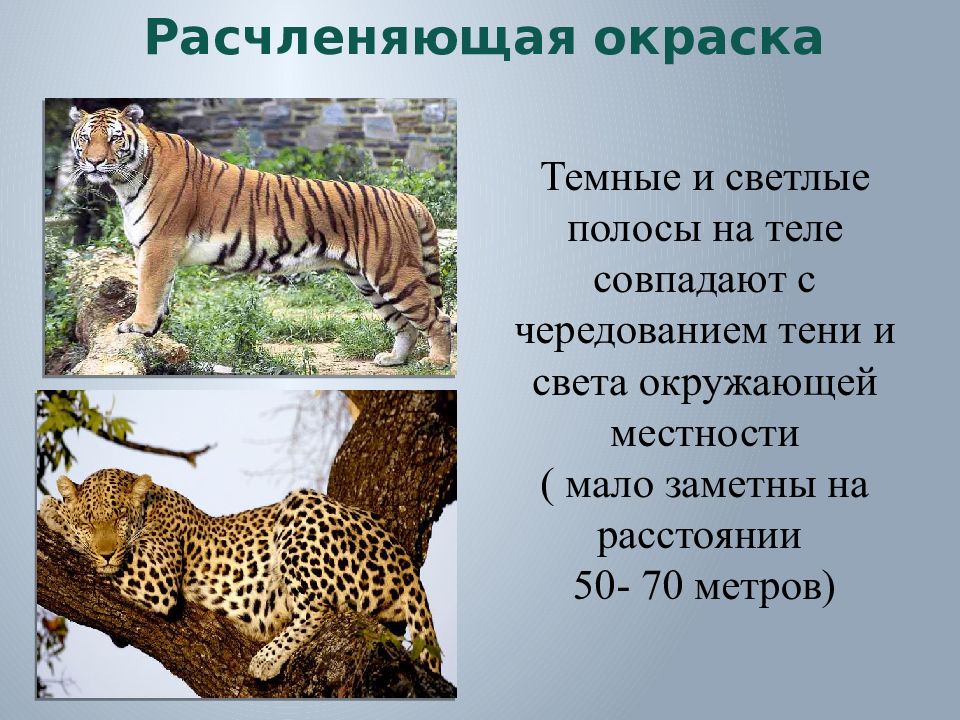 Расчленяющая окраска

Темные и светлые полосы на теле совпадают с чередованием тени и света окружающей местности
( мало заметны на расстоянии
50- 70 метров)